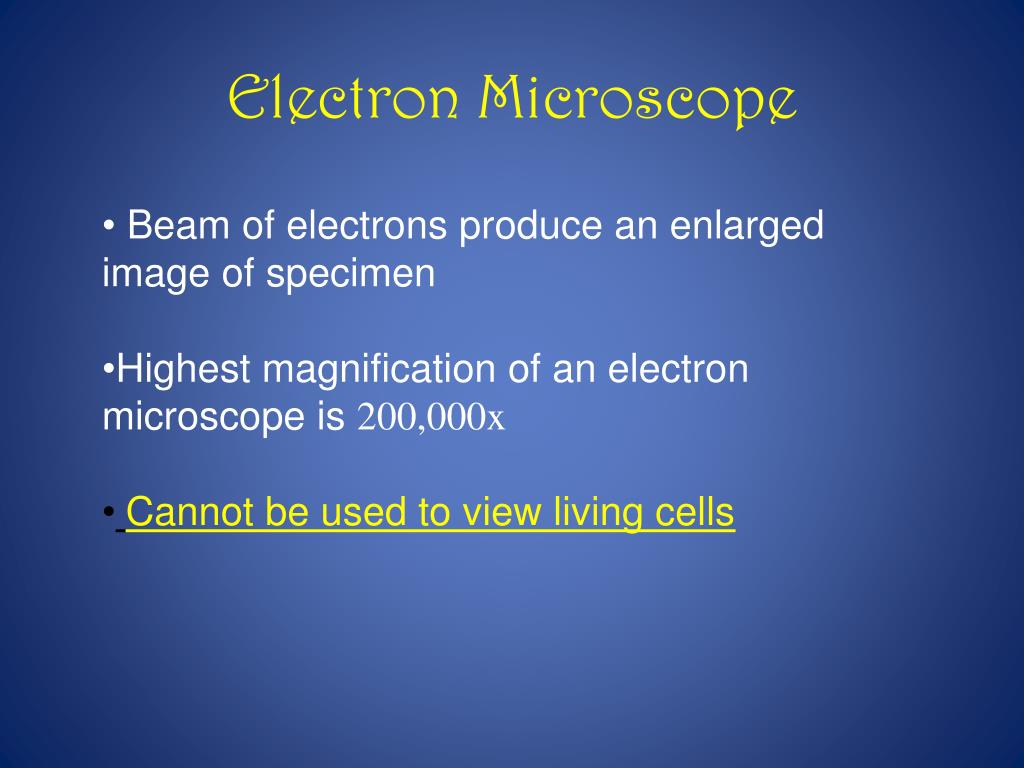 Electron Microscope

• Beam of electrons produce an enlarged image of specimen

•Highest magnification of an electron microscope is 200,000x

• Cannot be used to view living cells